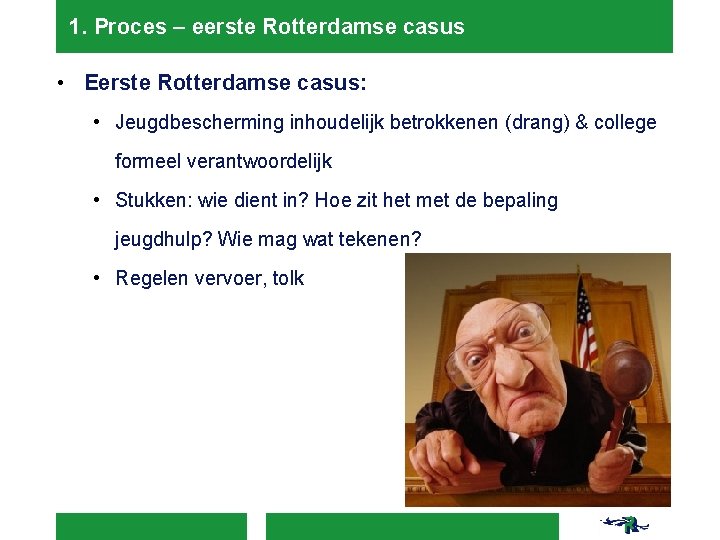 1. Proces – eerste Rotterdamse casus

• Eerste Rotterdamse casus:
  • Jeugdbescherming inhoudelijk betrokkenen (drang) & college formeel verantwoordelijk
  • Stukken: wie dient in? Hoe zit het met de bepaling jeugdhulp? Wie mag wat tekenen?
  • Regelen vervoer, tolk